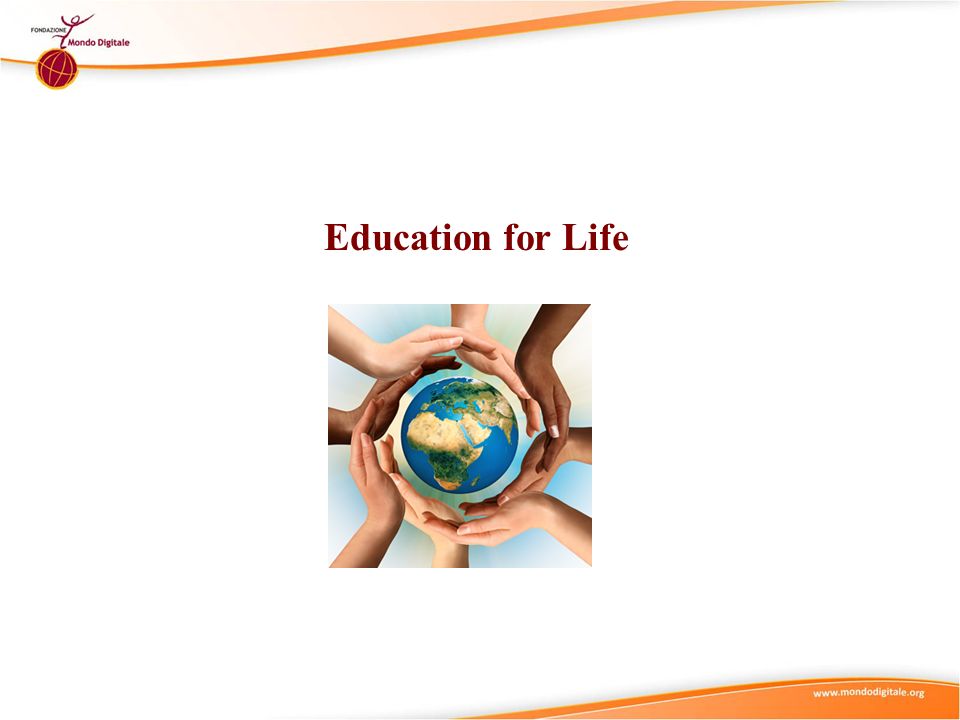 FONDAZIONE Mondo Digitale

Education for Life

www.mondodigitale.org